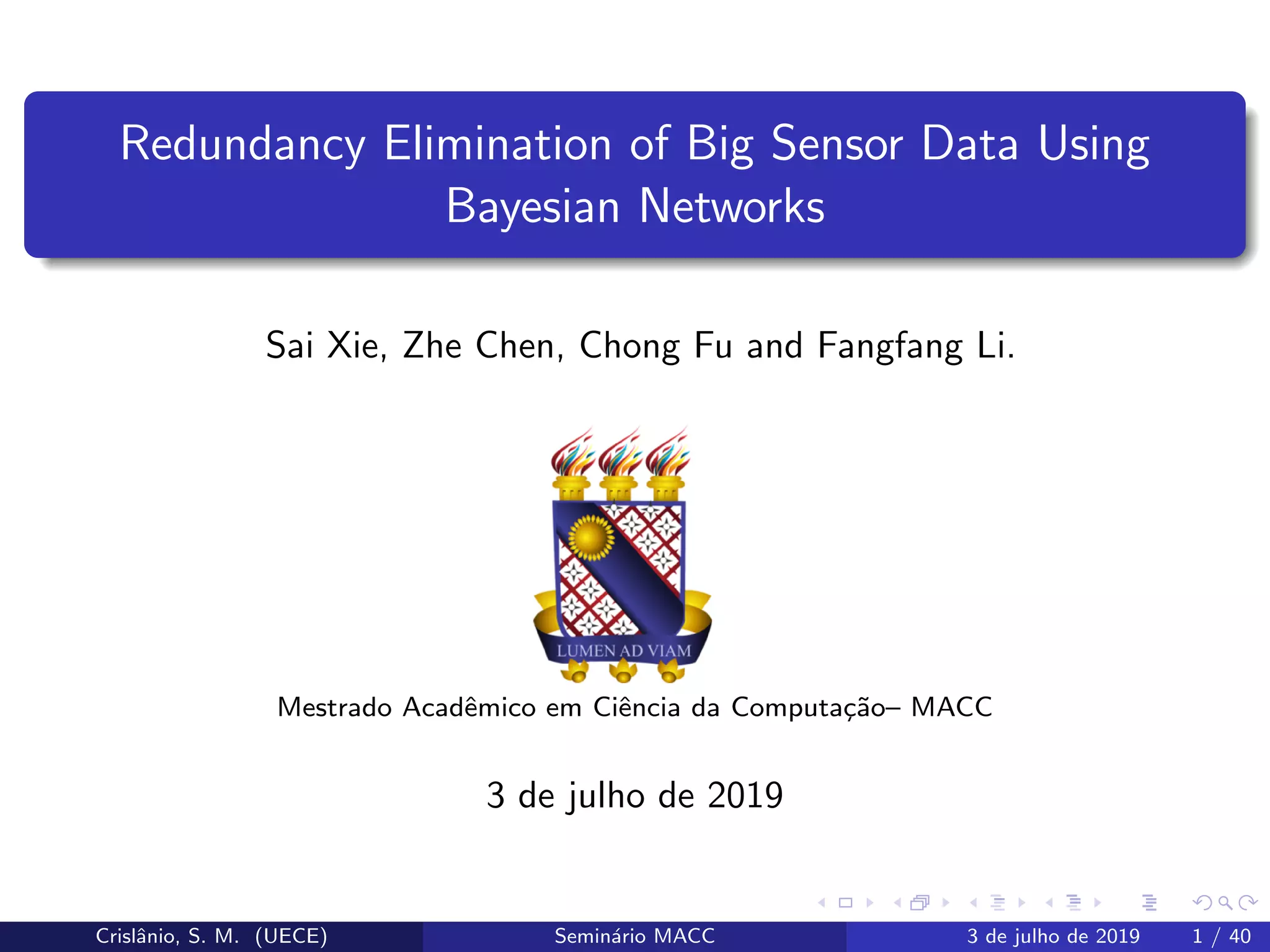 Redundancy Elimination of Big Sensor Data Using Bayesian Networks

Sai Xie, Zhe Chen, Chong Fu and Fangfang Li.

LUMEN AD VIAM

Mestrado Acadêmico em Ciência da Computação– MACC

3 de julho de 2019

Crislânio, S. M. (UECE) Seminário MACC 3 de julho de 2019 1 / 40